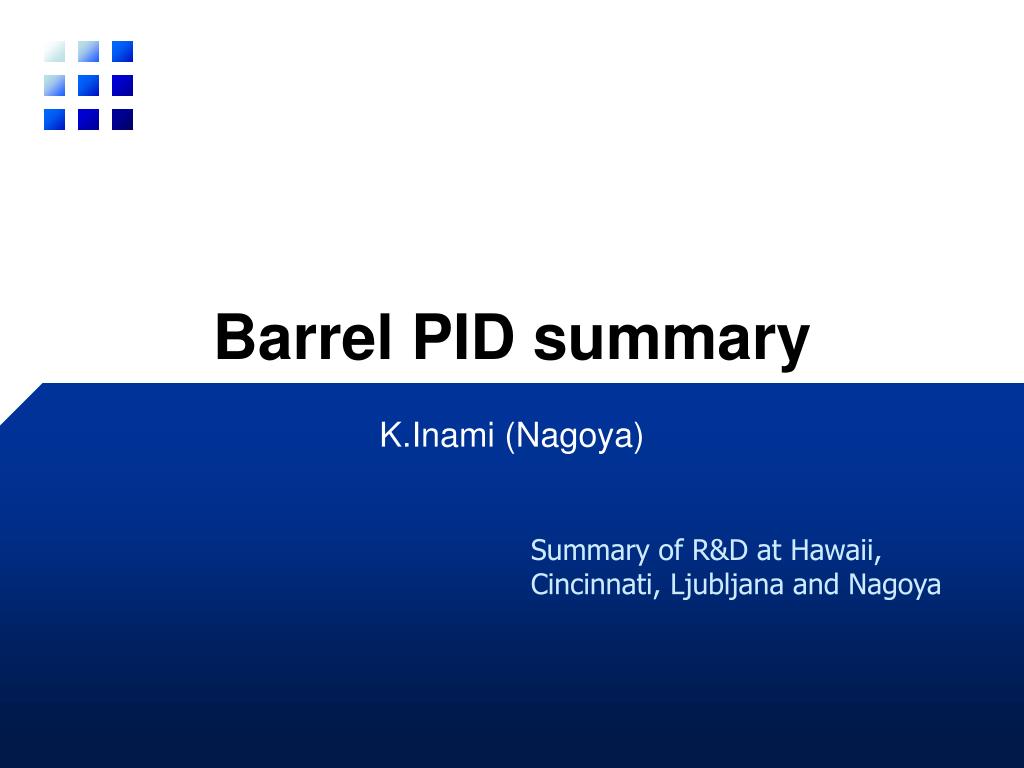 Barrel PID summary

K.Inami (Nagoya)

Summary of R&D at Hawaii, Cincinnati, Ljubljana and Nagoya